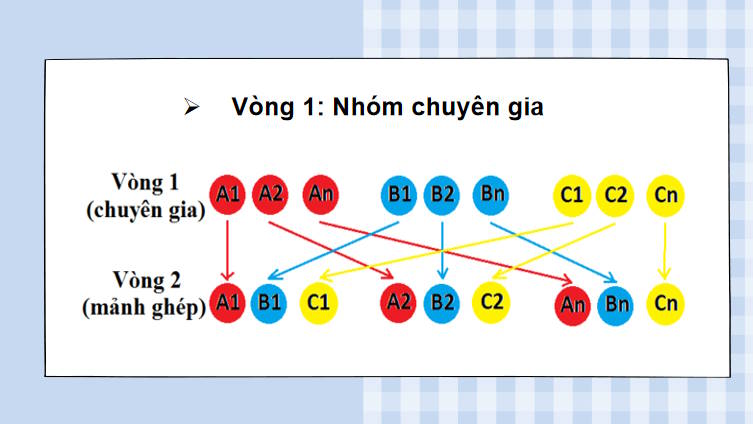 ➢ Vòng 1: Nhóm chuyên gia

Vòng 1 (chuyên gia)

A1 A2 An B1 B2 Bn C1 C2 Cn

Vòng 2 (mảnh ghép)

A1 B1 C1 A2 B2 C2 An Bn Cn